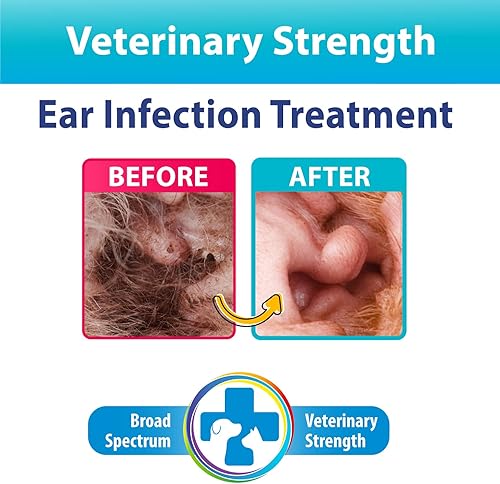 Veterinary Strength

Ear Infection Treatment

BEFORE

AFTER

Broad Spectrum

Veterinary Strength